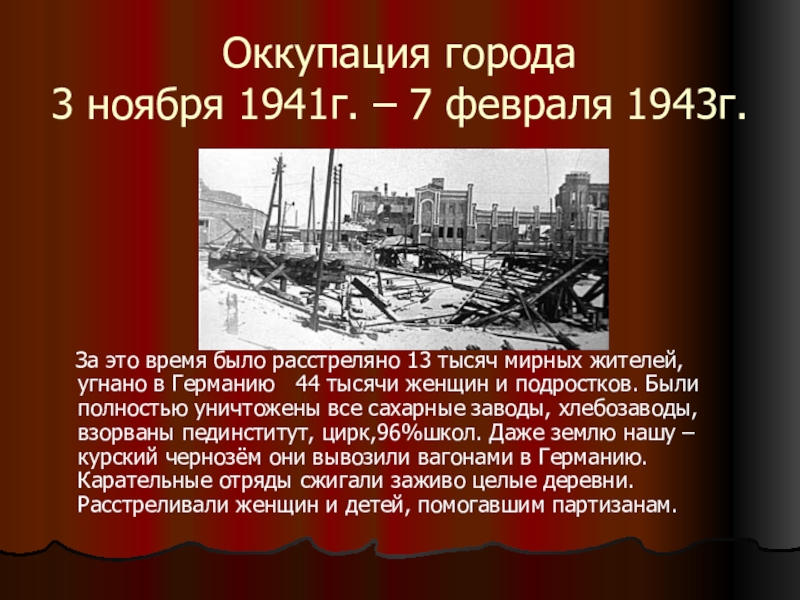 Оккупация города
3 ноября 1941г. – 7 февраля 1943г.

За это время было расстреляно 13 тысяч мирных жителей, угнано в Германию 44 тысячи женщин и подростков. Были полностью уничтожены все сахарные заводы, хлебозаводы, взорваны пединститут, цирк,96%школ. Даже землю нашу – курский чернозём они вывозили вагонами в Германию. Карательные отряды сжигали заживо целые деревни. Расстреливали женщин и детей, помогавшим партизанам.